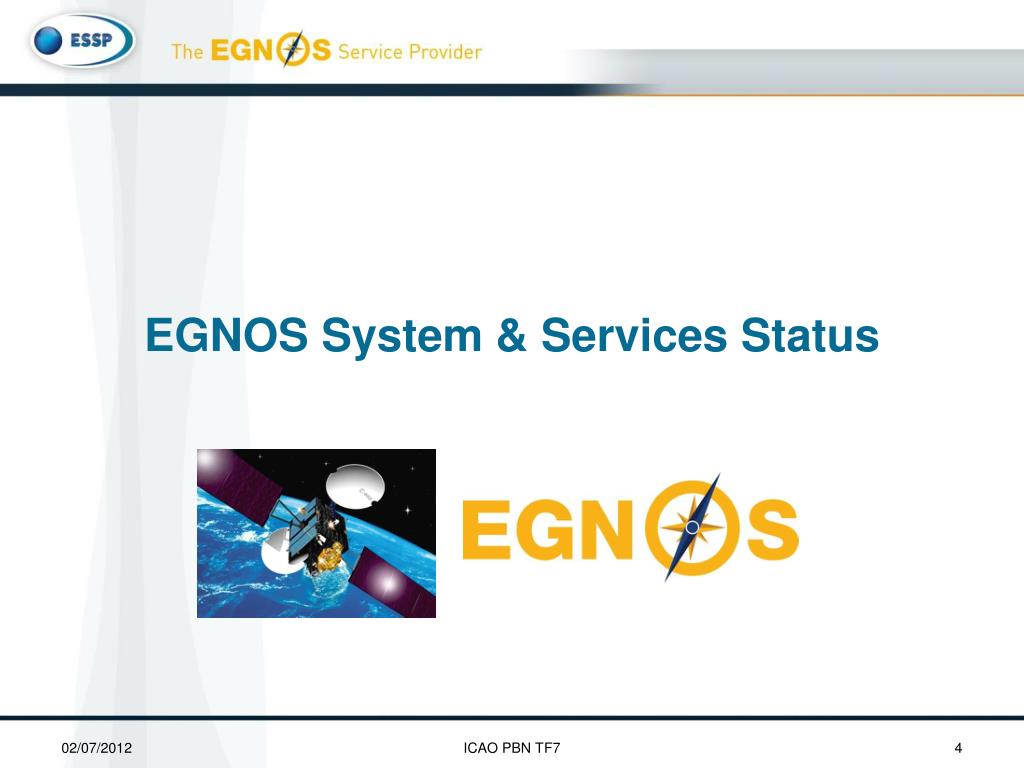 ESSP

The EGNOS Service Provider

EGNOS System & Services Status

EGNOS

02/07/2012

ICAO PBN TF7

4